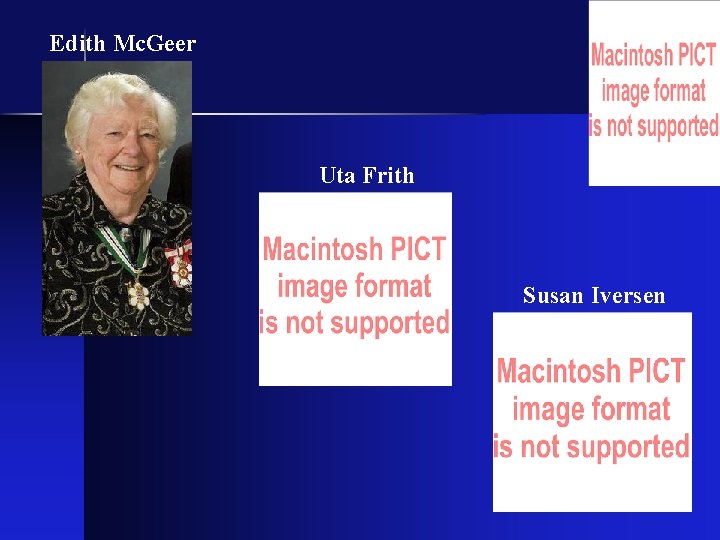 Edith McGeer

Macintosh PICT image format is not supported

Uta Frith

Macintosh PICT image format is not supported

Susan Iversen

Macintosh PICT image format is not supported